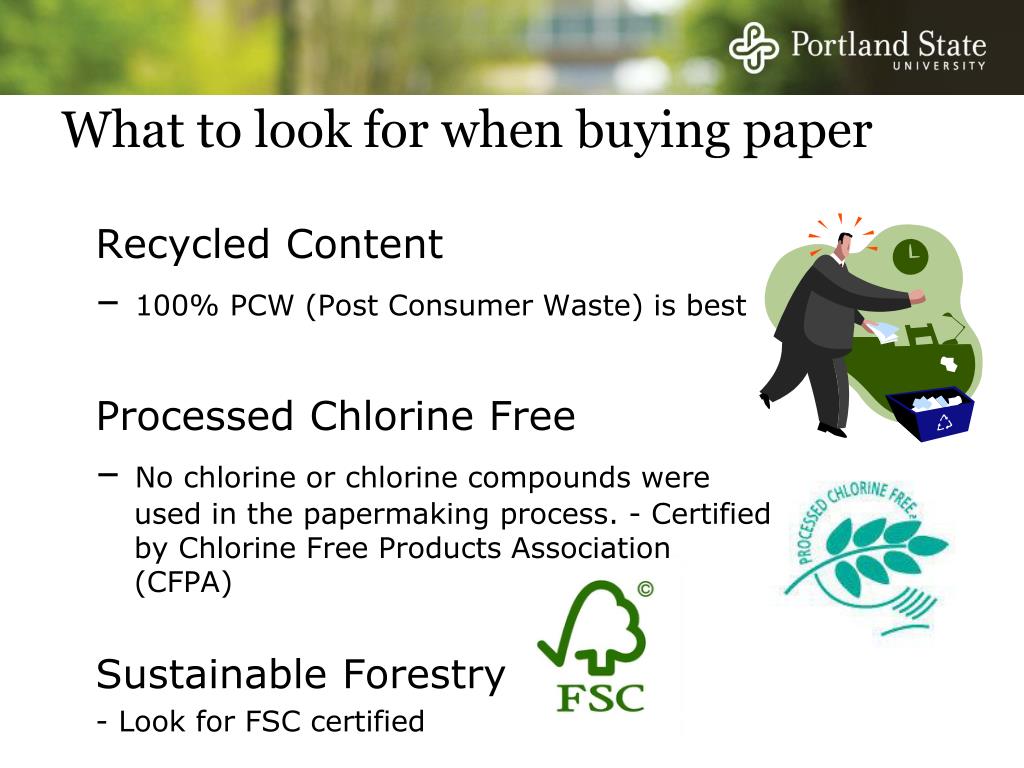 Portland State
UNIVERSITY

What to look for when buying paper

Recycled Content

– 100% PCW (Post Consumer Waste) is best

Processed Chlorine Free

– No chlorine or chlorine compounds were used in the papermaking process. - Certified by Chlorine Free Products Association (CFPA)

PROCESSED CHLORINE FREE

Sustainable Forestry

- Look for FSC certified

©
FSC